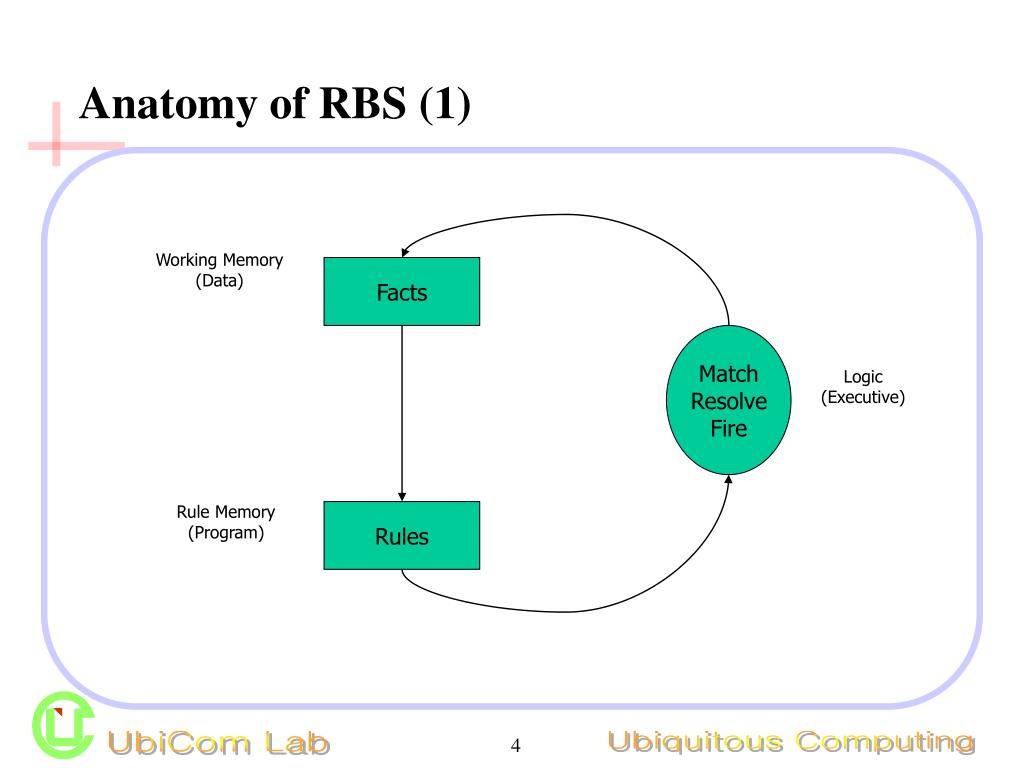 Anatomy of RBS (1)

Working Memory
(Data)

Facts

Match
Resolve
Fire

Logic
(Executive)

Rule Memory
(Program)

Rules

UbiCom Lab

4

Ubiquitous Computing